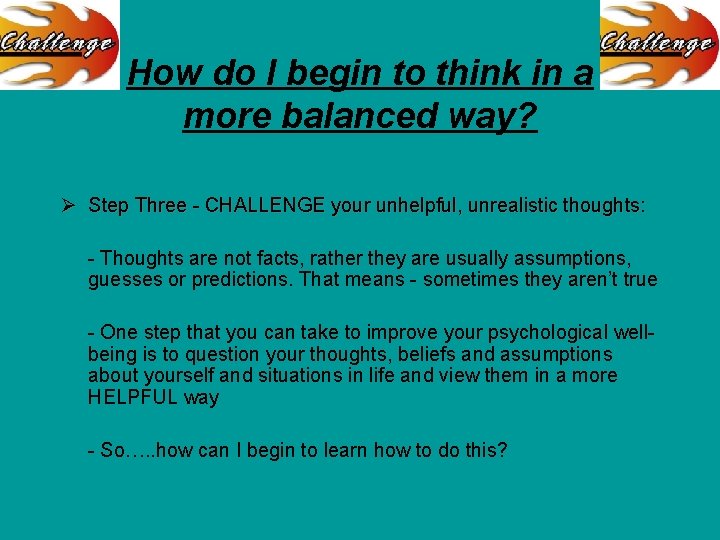 Challenge

Challenge

How do I begin to think in a more balanced way?

➢ Step Three - CHALLENGE your unhelpful, unrealistic thoughts:

- Thoughts are not facts, rather they are usually assumptions, guesses or predictions. That means - sometimes they aren't true

- One step that you can take to improve your psychological well-being is to question your thoughts, beliefs and assumptions about yourself and situations in life and view them in a more HELPFUL way

- So…..how can I begin to learn how to do this?